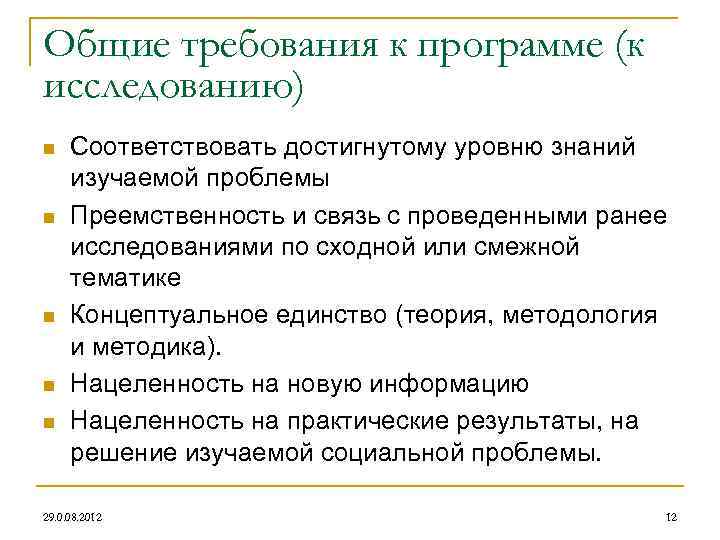 Общие требования к программе (к исследованию)

- Соответствовать достигнутому уровню знаний изучаемой проблемы
- Преемственность и связь с проведенными ранее исследованиями по сходной или смежной тематике
- Концептуальное единство (теория, методология и методика).
- Нацеленность на новую информацию
- Нацеленность на практические результаты, на решение изучаемой социальной проблемы.

29.0.08.2012

12